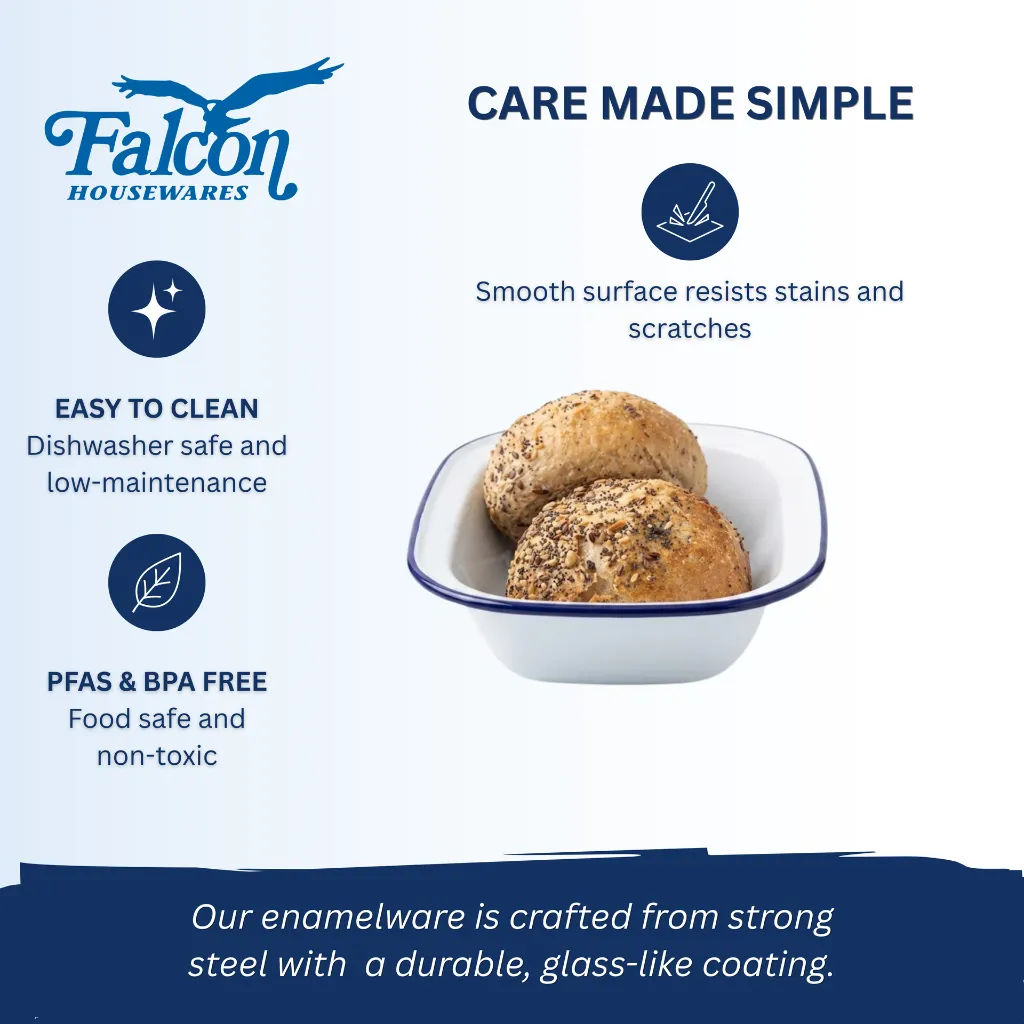 Falcon
HOUSEWARES

CARE MADE SIMPLE

Smooth surface resists stains and scratches

EASY TO CLEAN
Dishwasher safe and low-maintenance

PFAS & BPA FREE
Food safe and non-toxic

Our enamelware is crafted from strong steel with a durable, glass-like coating.